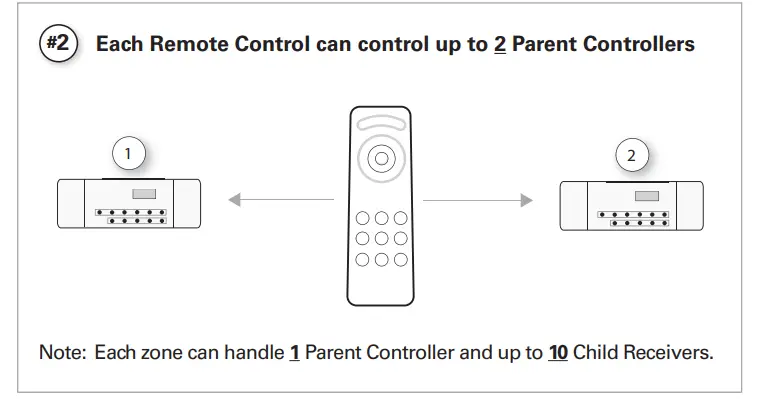 #2 Each Remote Control can control up to 2 Parent Controllers

1

2

Note: Each zone can handle 1 Parent Controller and up to 10 Child Receivers.